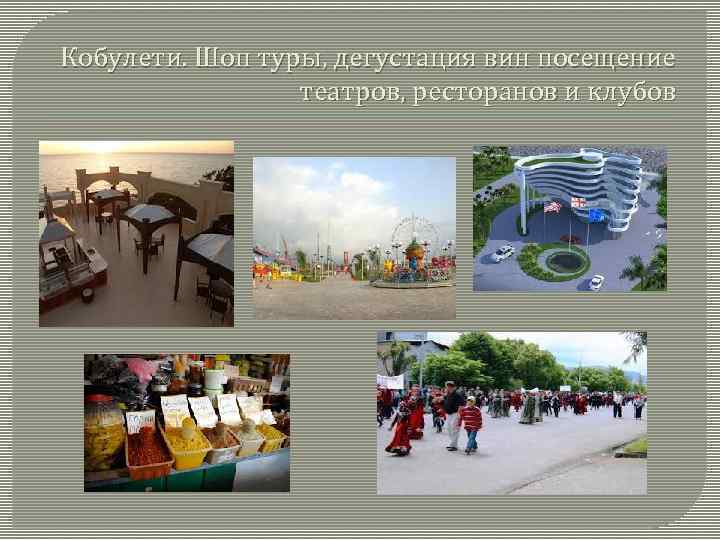 Кобулети. Шоп туры, дегустация вин посещение театров, ресторанов и клубов